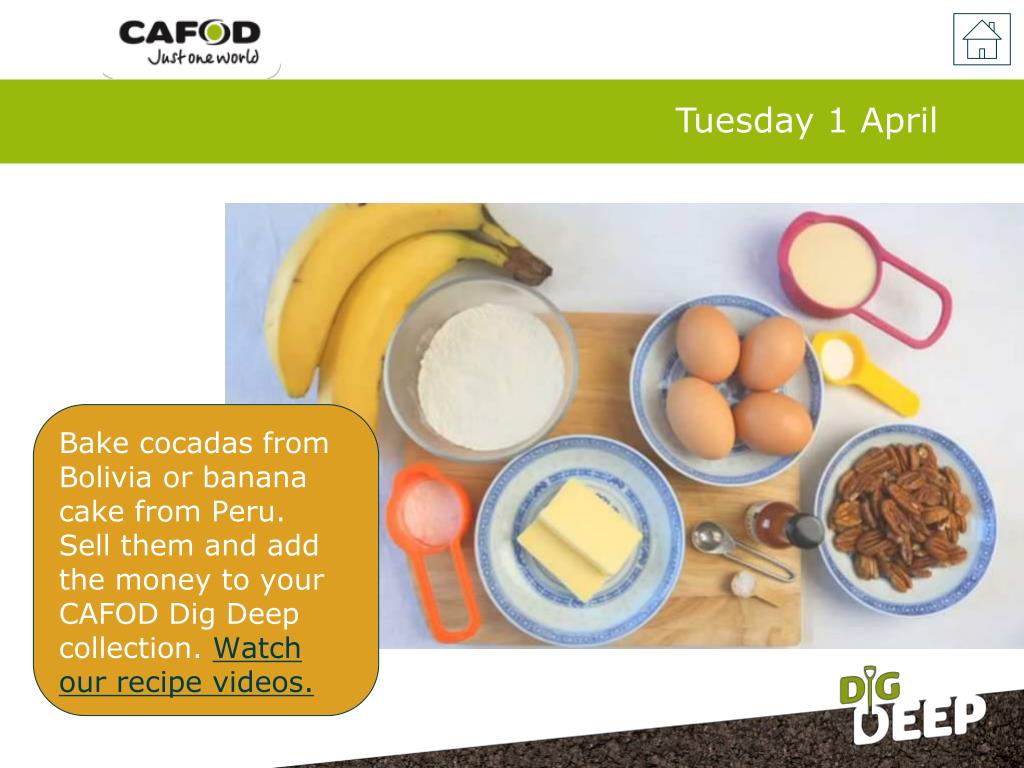 CAFOD
Just one world

Tuesday 1 April

Bake cocadas from Bolivia or banana cake from Peru. Sell them and add the money to your CAFOD Dig Deep collection. Watch our recipe videos.

DIG DEEP